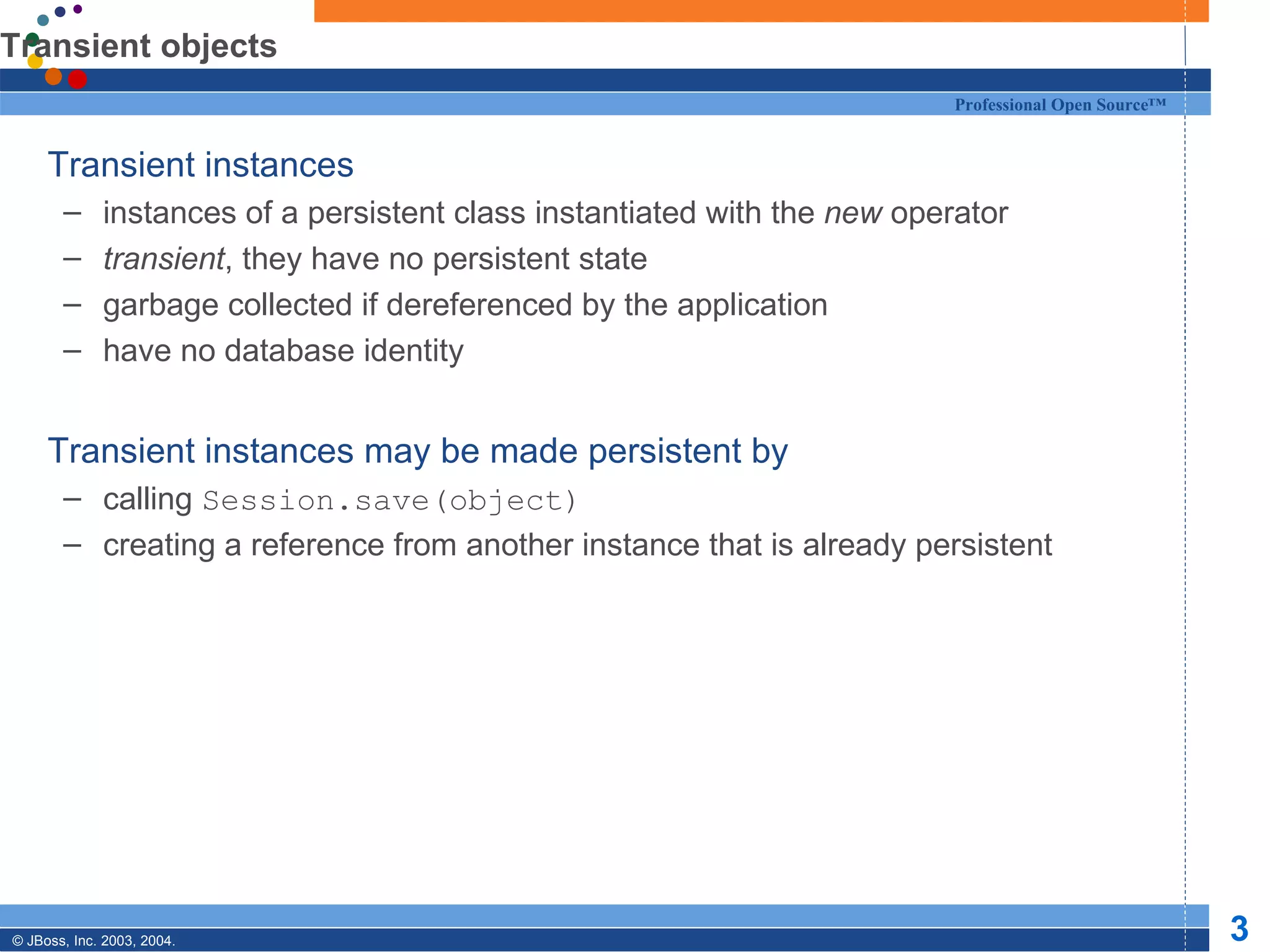 Transient objects

Professional Open Source™

Transient instances

– instances of a persistent class instantiated with the new operator

– transient, they have no persistent state

– garbage collected if dereferenced by the application

– have no database identity

Transient instances may be made persistent by

– calling Session.save(object)

– creating a reference from another instance that is already persistent

© JBoss, Inc. 2003, 2004.

3